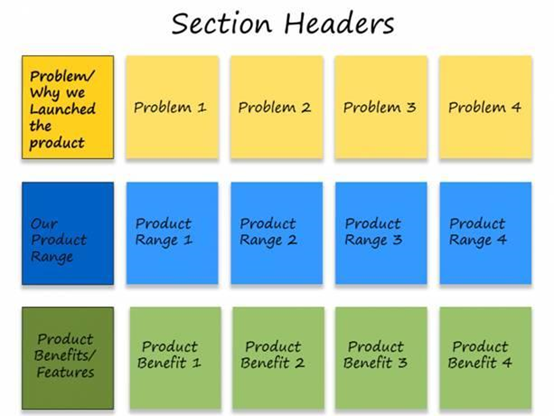 Section Headers

Problem/ Why we Launched the product

Problem 1

Problem 2

Problem 3

Problem 4

Our Product Range

Product Range 1

Product Range 2

Product Range 3

Product Range 4

Product Benefits/ Features

Product Benefit 1

Product Benefit 2

Product Benefit 3

Product Benefit 4